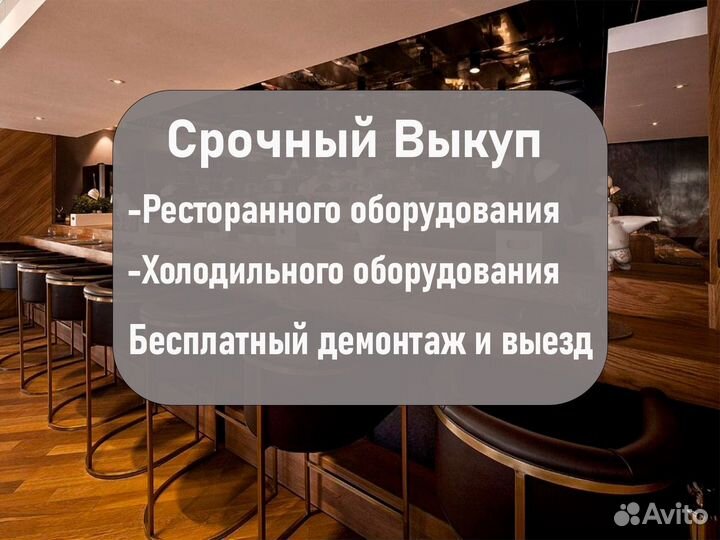 Срочный Выкуп

-Ресторанного оборудования

-Холодильного оборудования

Бесплатный демонтаж и выезд

Avito